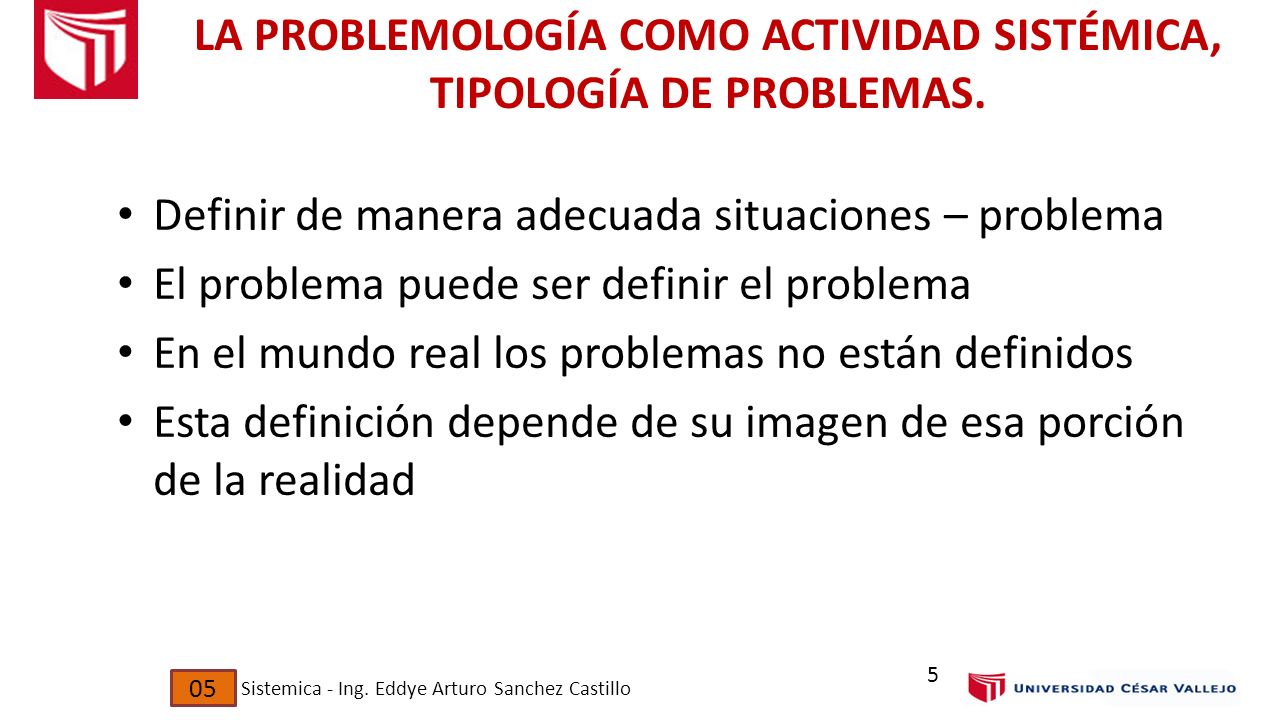 LA PROBLEMOLOGÍA COMO ACTIVIDAD SISTÉMICA, TIPOLOGÍA DE PROBLEMAS.

• Definir de manera adecuada situaciones – problema
• El problema puede ser definir el problema
• En el mundo real los problemas no están definidos
• Esta definición depende de su imagen de esa porción de la realidad

05 Sistemica - Ing. Eddye Arturo Sanchez Castillo

5

UNIVERSIDAD CÉSAR VALLEJO